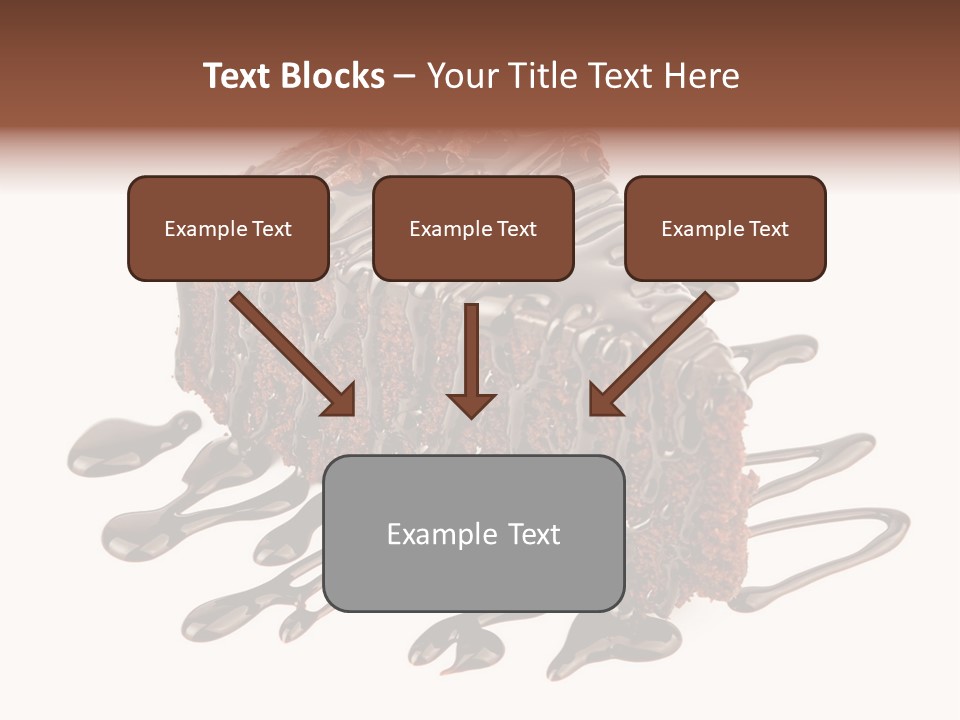 Text Blocks – Your Title Text Here

Example Text

Example Text

Example Text

Example Text